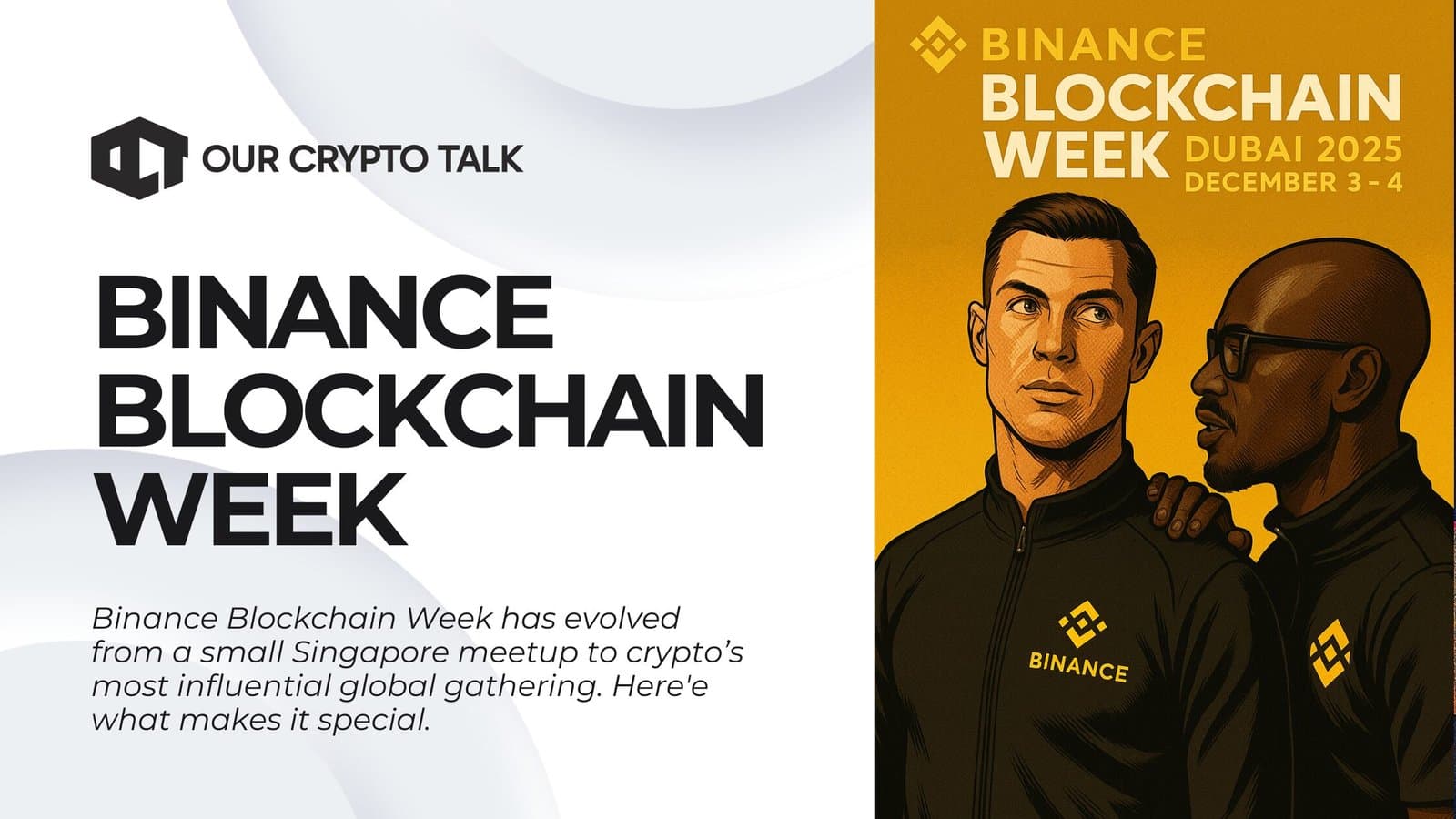 OUR CRYPTO TALK

BINANCE BLOCKCHAIN WEEK

Binance Blockchain Week has evolved from a small Singapore meetup to crypto's most influential global gathering. Here'e what makes it special.

BINANCE
BLOCKCHAIN WEEK
DUBAI 2025
DECEMBER 3 - 4

BINANCE